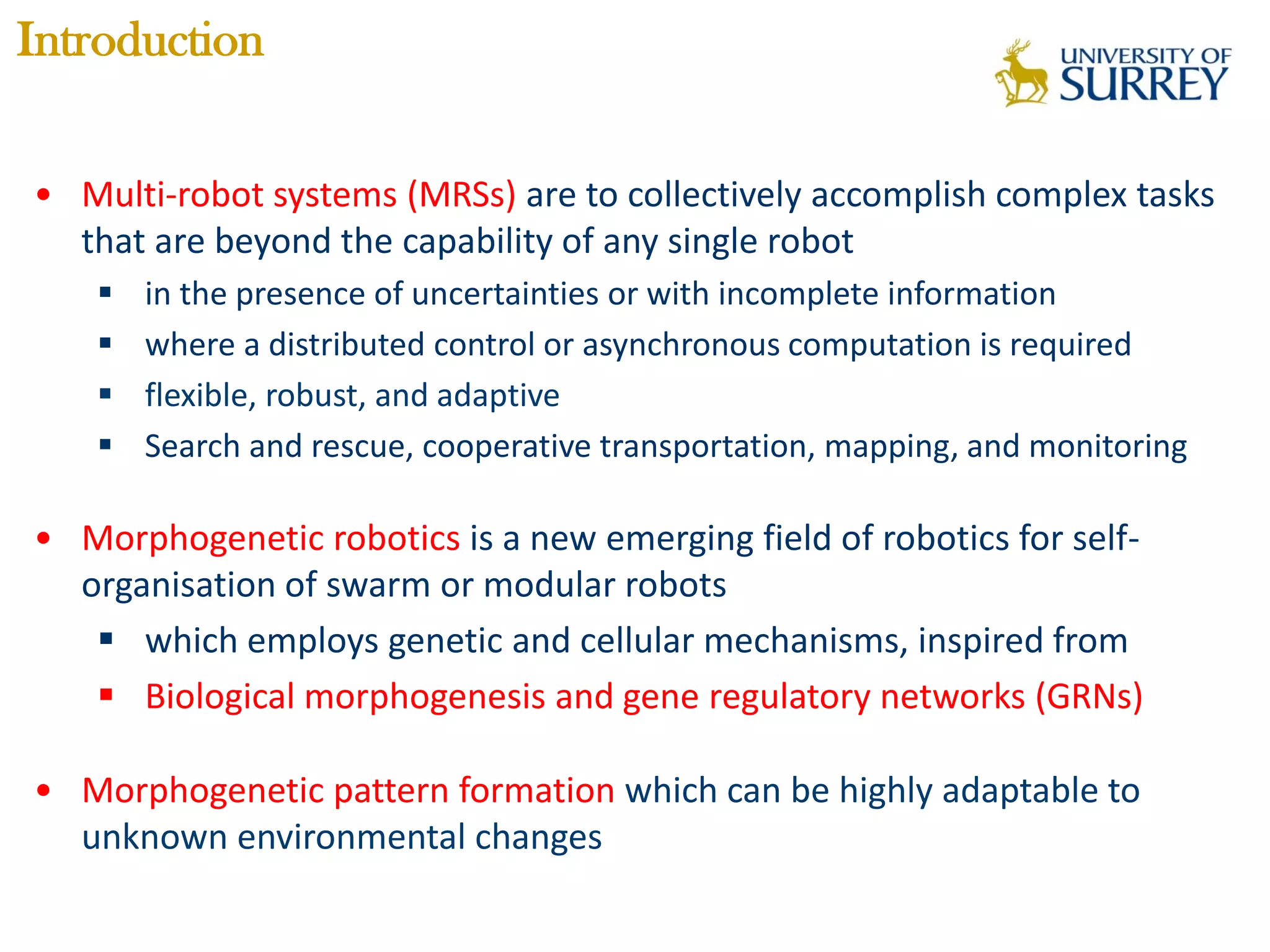 Introduction

UNIVERSITY OF SURREY

• Multi-robot systems (MRSs) are to collectively accomplish complex tasks that are beyond the capability of any single robot
 ▪ in the presence of uncertainties or with incomplete information
 ▪ where a distributed control or asynchronous computation is required
 ▪ flexible, robust, and adaptive
 ▪ Search and rescue, cooperative transportation, mapping, and monitoring

• Morphogenetic robotics is a new emerging field of robotics for self-organisation of swarm or modular robots
 ▪ which employs genetic and cellular mechanisms, inspired from
 ▪ Biological morphogenesis and gene regulatory networks (GRNs)

• Morphogenetic pattern formation which can be highly adaptable to unknown environmental changes